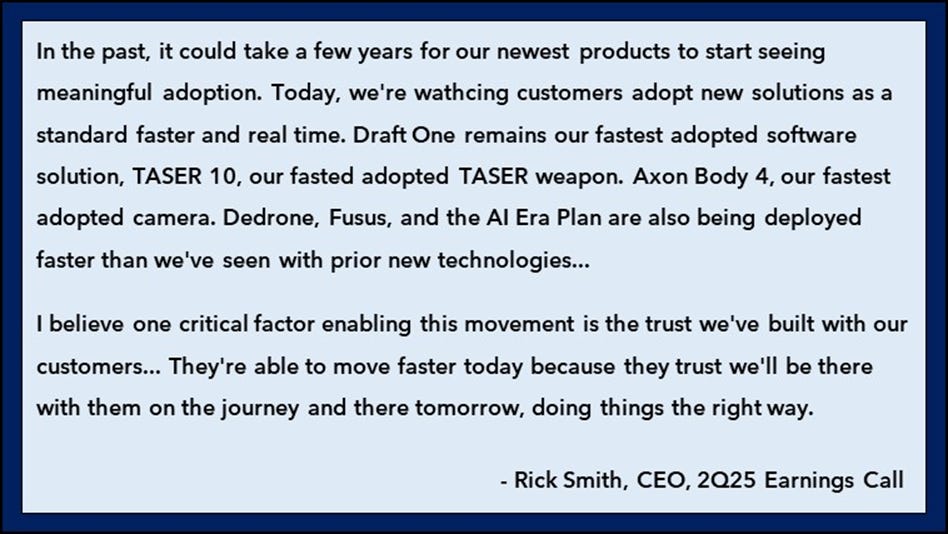 In the past, it could take a few years for our newest products to start seeing meaningful adoption. Today, we're wathcing customers adopt new solutions as a standard faster and real time. Draft One remains our fastest adopted software solution, TASER 10, our fasted adopted TASER weapon. Axon Body 4, our fastest adopted camera. Dedrone, Fusus, and the AI Era Plan are also being deployed faster than we've seen with prior new technologies...

I believe one critical factor enabling this movement is the trust we've built with our customers... They're able to move faster today because they trust we'll be there with them on the journey and there tomorrow, doing things the right way.

- Rick Smith, CEO, 2Q25 Earnings Call